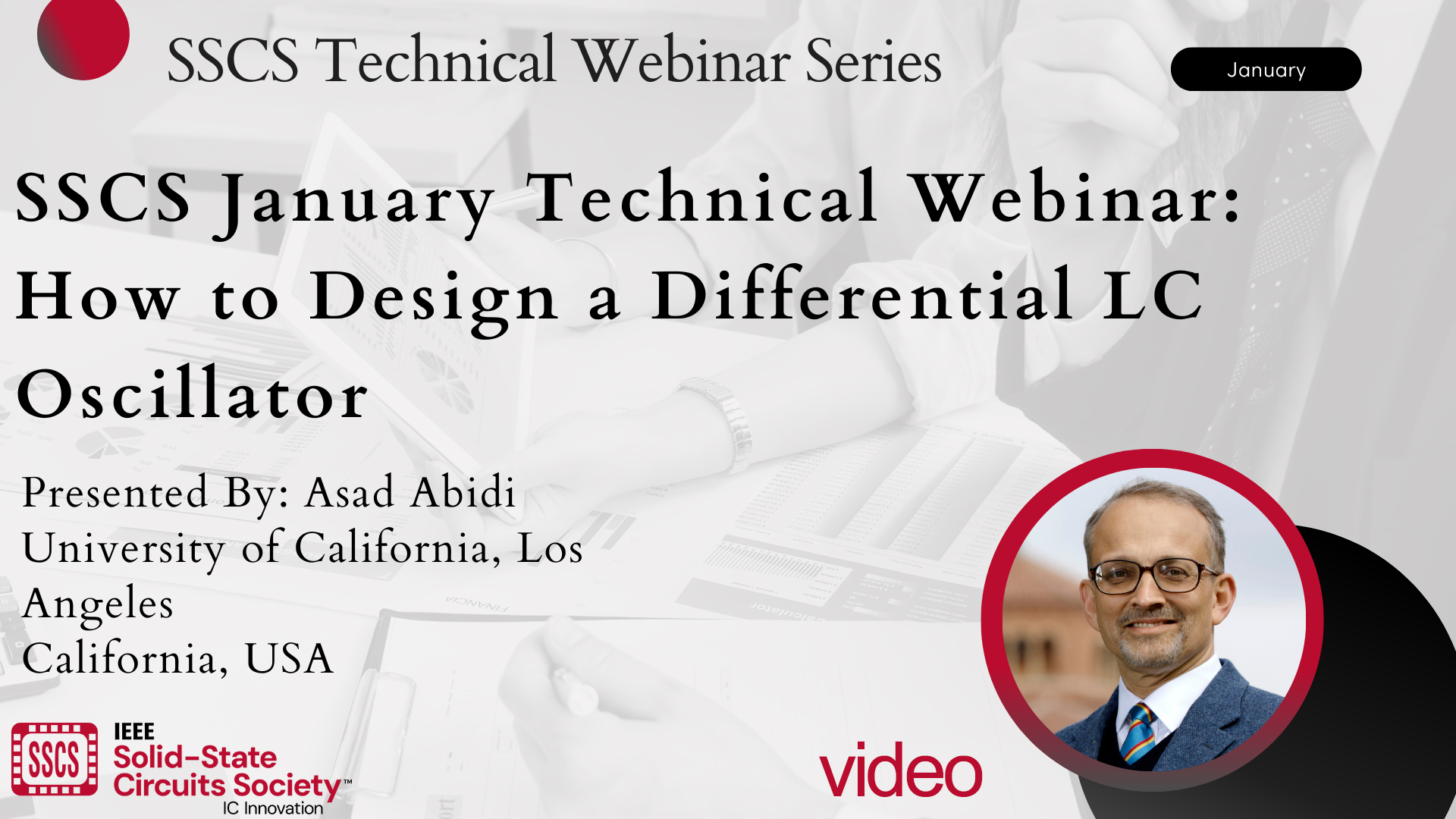 SSCS Technical Webinar Series

January

SSCS January Technical Webinar: How to Design a Differential LC Oscillator

Presented By: Asad Abidi
University of California, Los Angeles
California, USA

SSCS

IEEE
Solid-State
Circuits Society™
IC Innovation

video